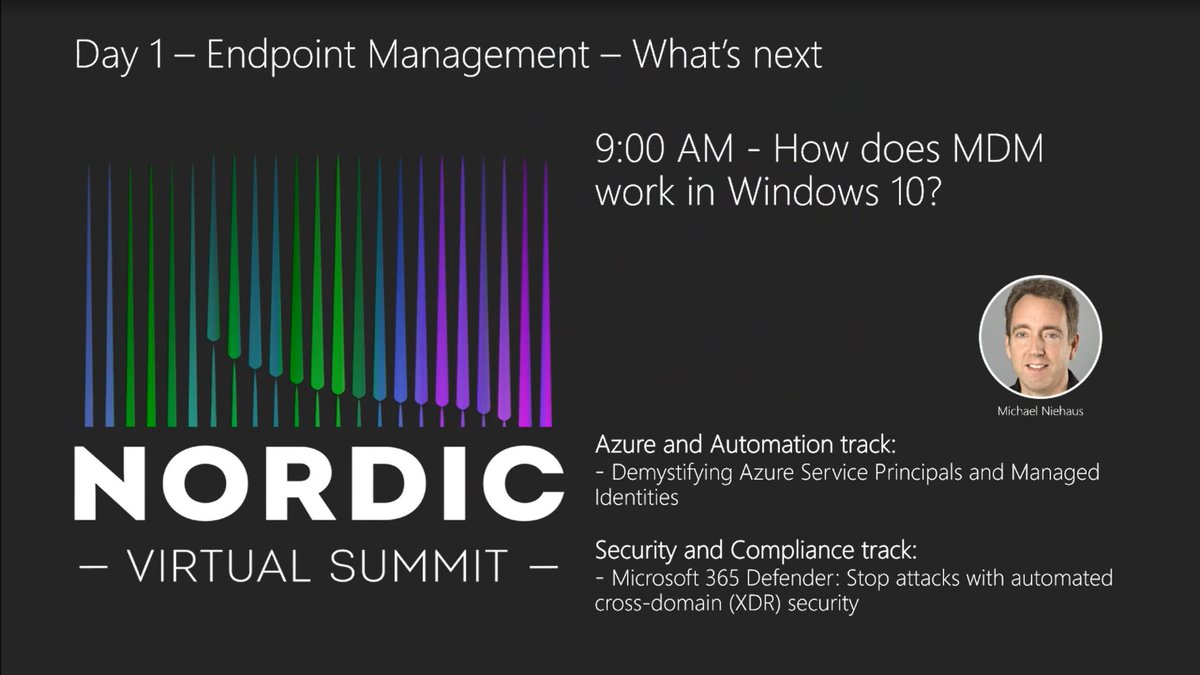 Day 1 – Endpoint Management – What's next

NORDIC

— VIRTUAL SUMMIT —

9:00 AM - How does MDM work in Windows 10?

Michael Niehaus

Azure and Automation track:
- Demystifying Azure Service Principals and Managed Identities

Security and Compliance track:
- Microsoft 365 Defender: Stop attacks with automated cross-domain (XDR) security